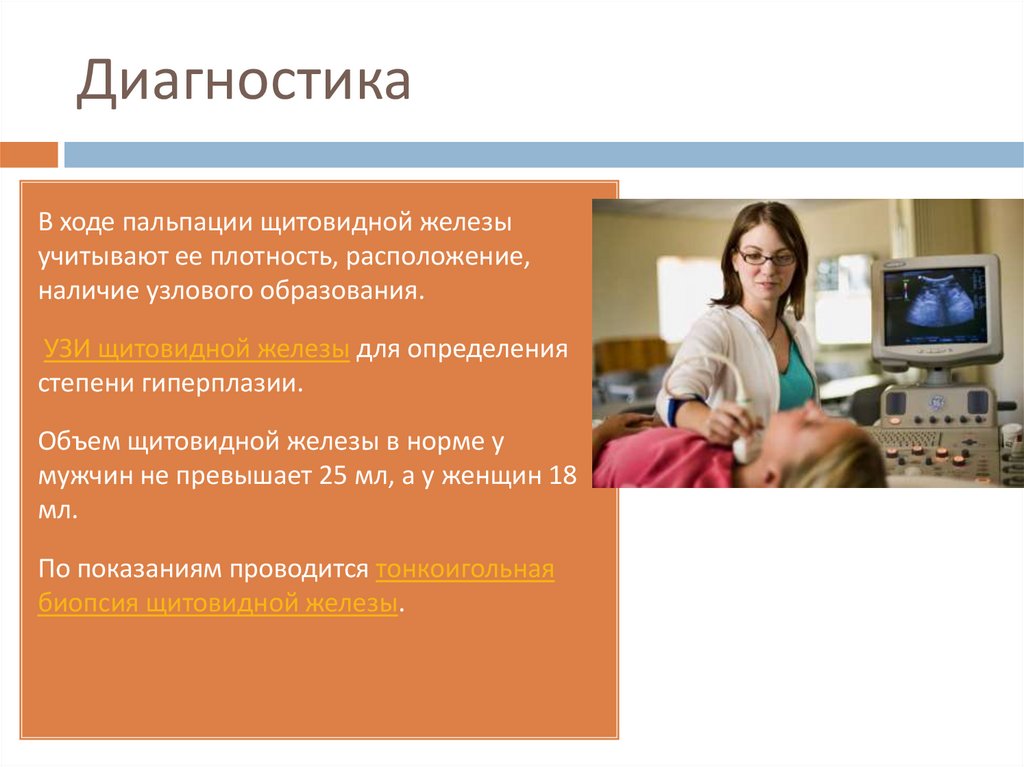 Диагностика

В ходе пальпации щитовидной железы учитывают ее плотность, расположение, наличие узлового образования.

УЗИ щитовидной железы для определения степени гиперплазии.

Объем щитовидной железы в норме у мужчин не превышает 25 мл, а у женщин 18 мл.

По показаниям проводится тонкоигольная биопсия щитовидной железы.